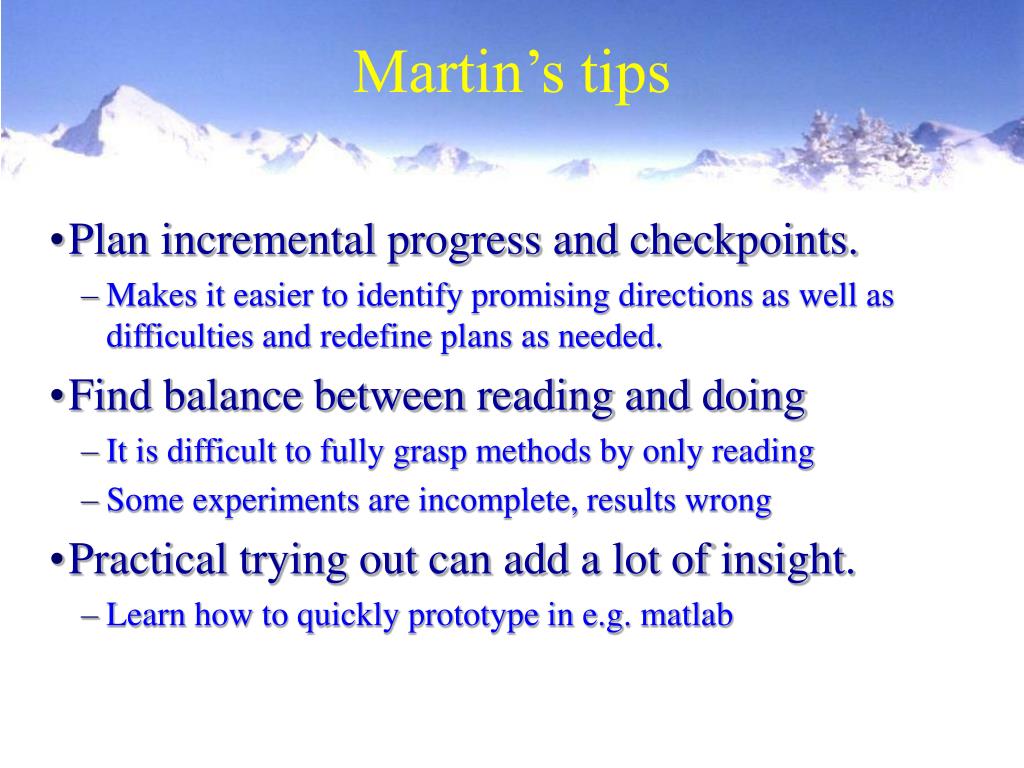 Martin’s tips

•Plan incremental progress and checkpoints.

– Makes it easier to identify promising directions as well as difficulties and redefine plans as needed.

•Find balance between reading and doing

– It is difficult to fully grasp methods by only reading

– Some experiments are incomplete, results wrong

•Practical trying out can add a lot of insight.

– Learn how to quickly prototype in e.g. matlab